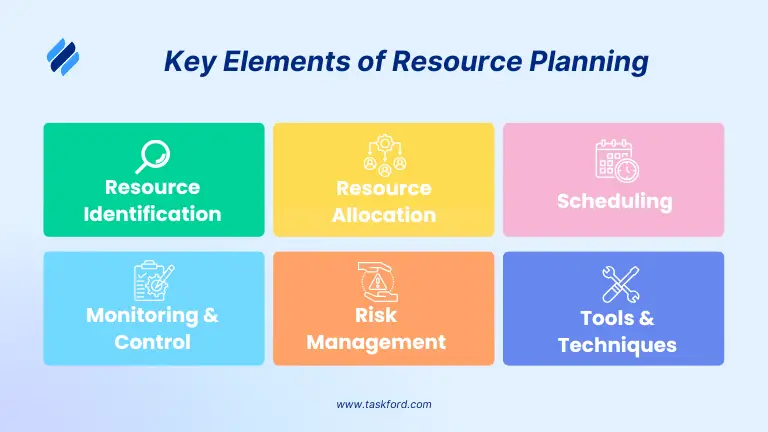 Key Elements of Resource Planning

Resource Identification

Resource Allocation

Scheduling

Monitoring & Control

Risk Management

Tools & Techniques

www.taskford.com